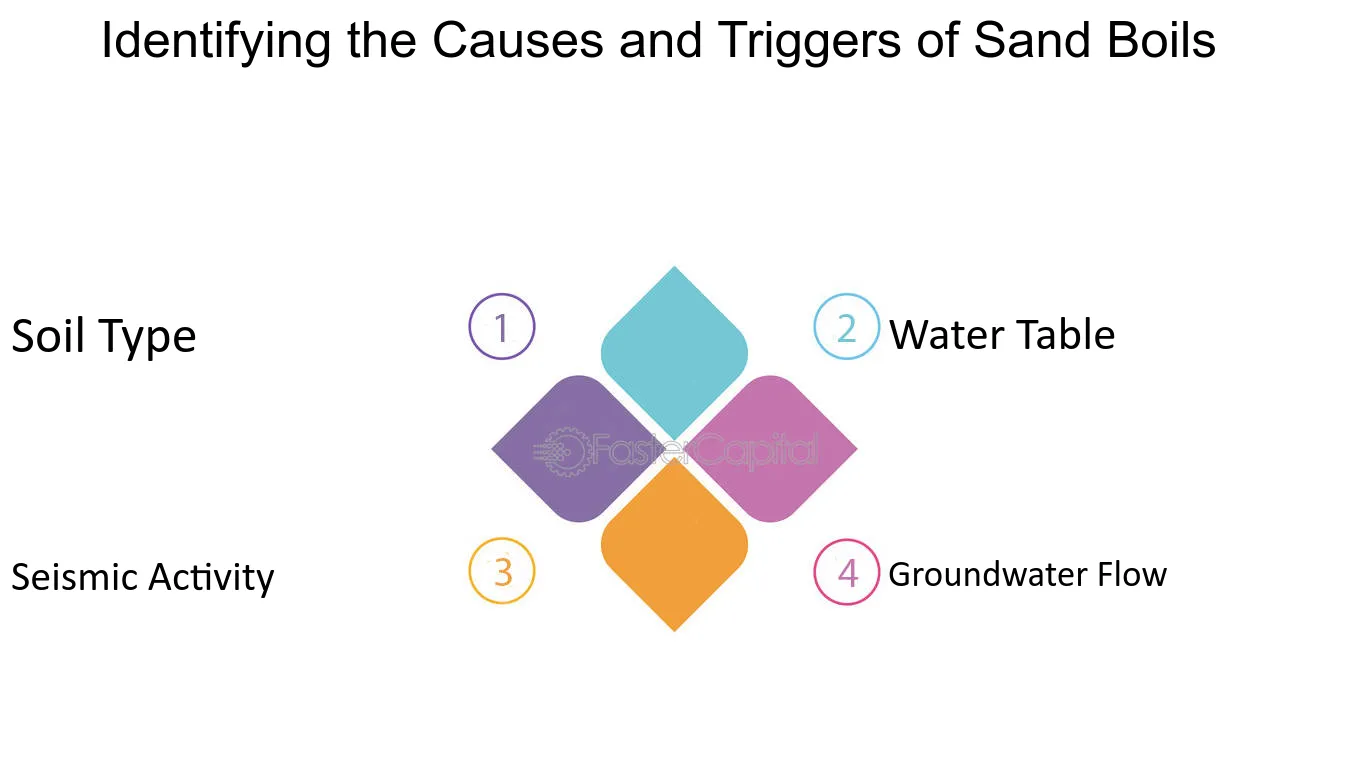 Identifying the Causes and Triggers of Sand Boils

Soil Type

1

2

Water Table

FasterCapital

Seismic Activity

3

4

Groundwater Flow